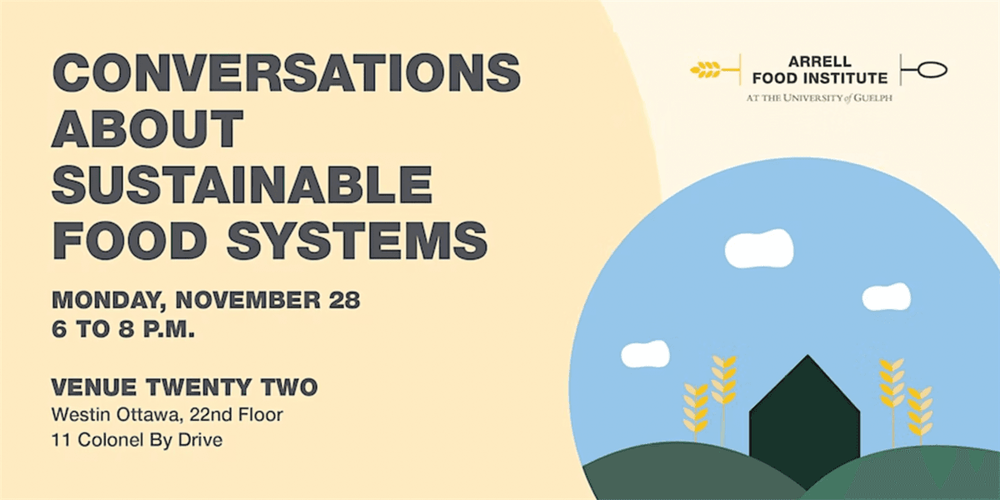 CONVERSATIONS ABOUT SUSTAINABLE FOOD SYSTEMS

MONDAY, NOVEMBER 28
6 TO 8 P.M.

VENUE TWENTY TWO
Westin Ottawa, 22nd Floor
11 Colonel By Drive

ARRELL FOOD INSTITUTE
AT THE UNIVERSITY of GUELPH